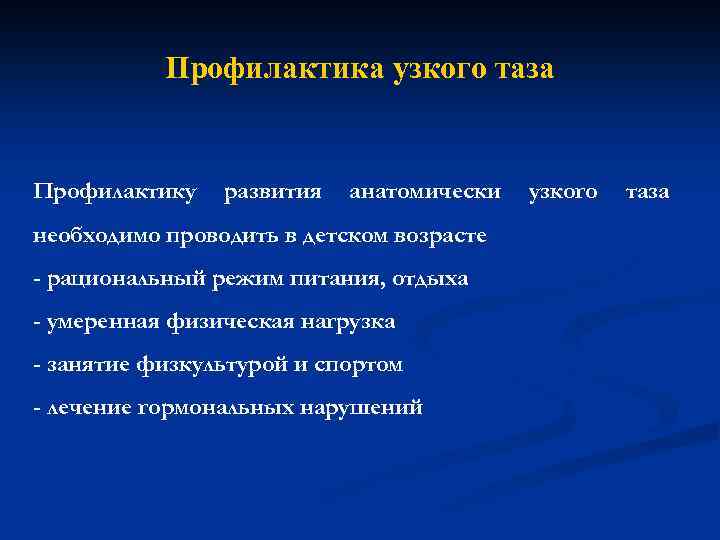 Профилактика узкого таза

Профилактику развития анатомически узкого таза необходимо проводить в детском возрасте
- рациональный режим питания, отдыха
- умеренная физическая нагрузка
- занятие физкультурой и спортом
- лечение гормональных нарушений